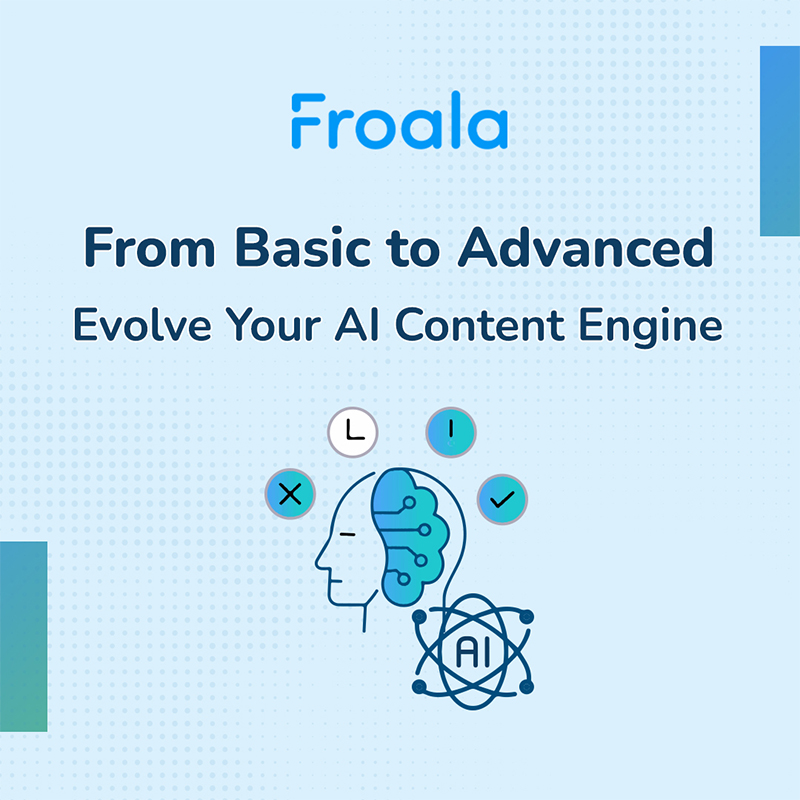 Froala

From Basic to Advanced

Evolve Your AI Content Engine

AI